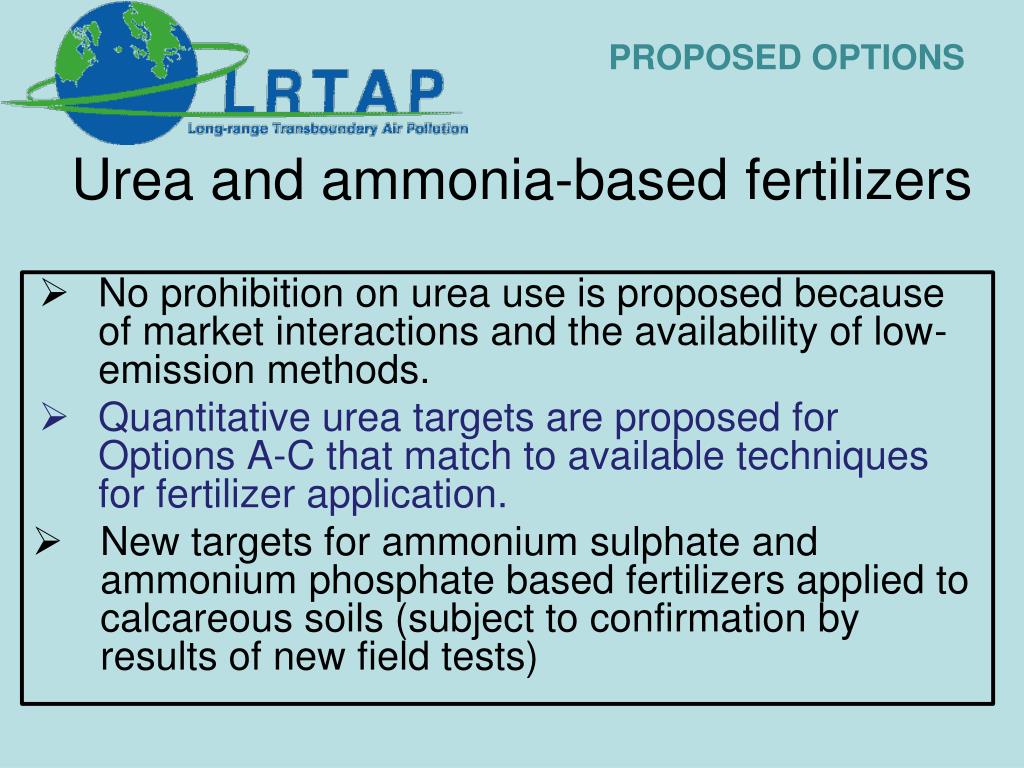 LRTAP
Long-range Transboundary Air Pollution

PROPOSED OPTIONS

Urea and ammonia-based fertilizers

➢ No prohibition on urea use is proposed because of market interactions and the availability of low-emission methods.

➢ Quantitative urea targets are proposed for Options A-C that match to available techniques for fertilizer application.

➢ New targets for ammonium sulphate and ammonium phosphate based fertilizers applied to calcareous soils (subject to confirmation by results of new field tests)